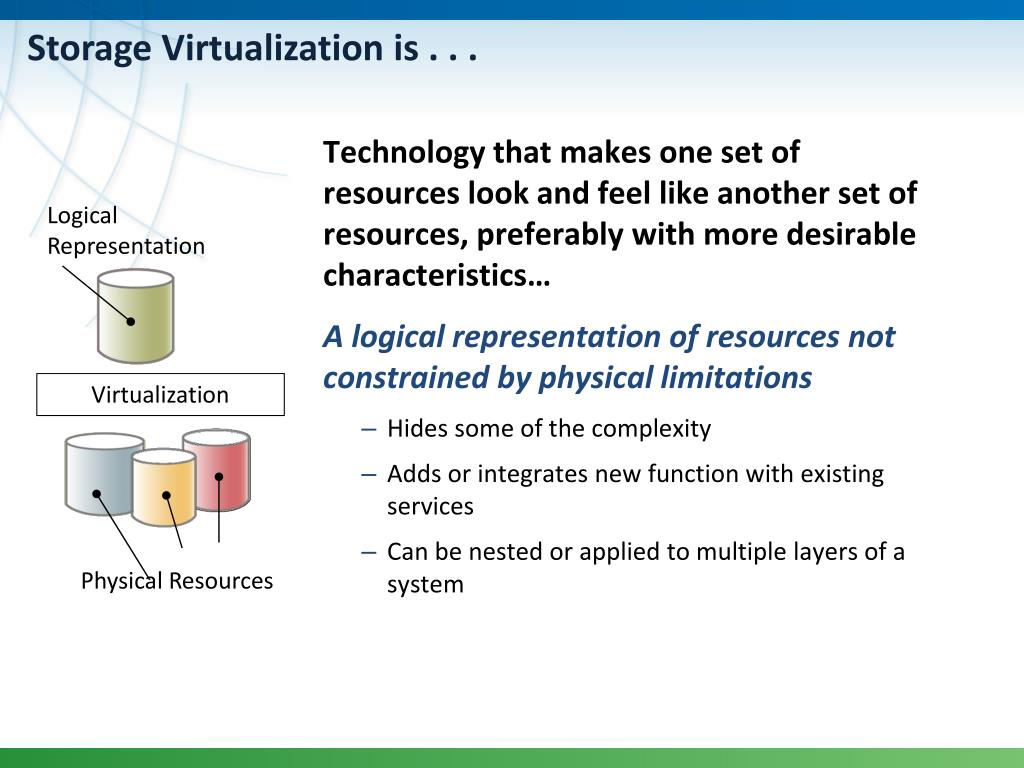 Storage Virtualization is . . .

Logical Representation

Virtualization

Physical Resources

Technology that makes one set of resources look and feel like another set of resources, preferably with more desirable characteristics…

A logical representation of resources not constrained by physical limitations

– Hides some of the complexity

– Adds or integrates new function with existing services

– Can be nested or applied to multiple layers of a system